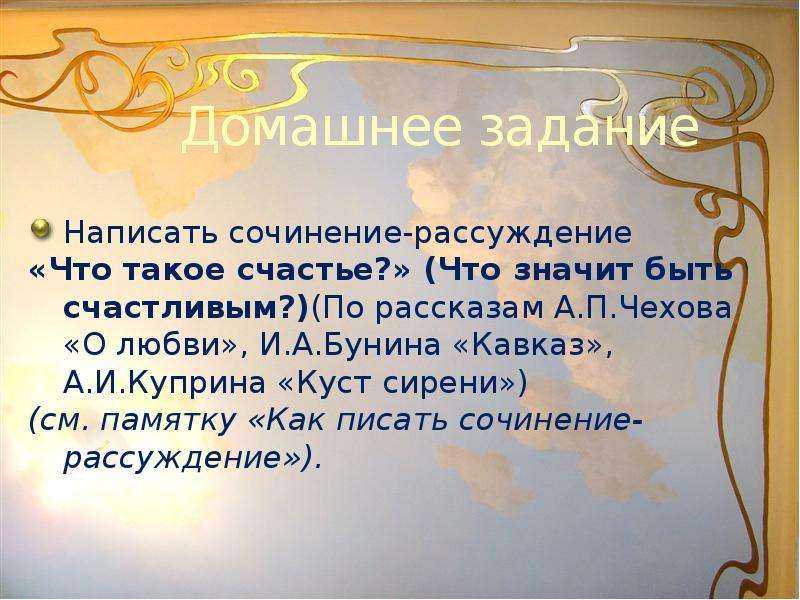 Домашнее задание

Написать сочинение-рассуждение «Что такое счастье?» (Что значит быть счастливым?)(По рассказам А.П.Чехова «О любви», И.А.Бунина «Кавказ», А.И.Куприна «Куст сирени»)
(см. памятку «Как писать сочинение-рассуждение»).